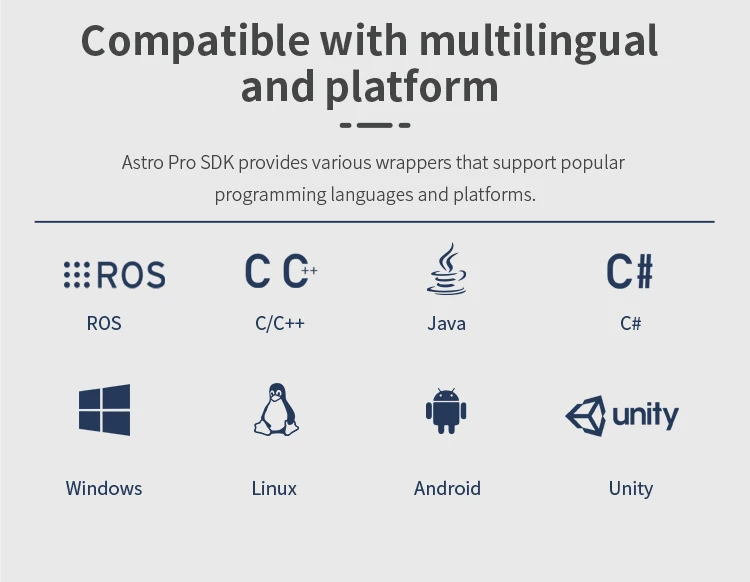 Compatible with multilingual and platform

Astro Pro SDK provides various wrappers that support popular programming languages and platforms.

ROS
ROS

C C++
C/C++

Java

C#
C#

Windows

Linux

Android

unity
Unity